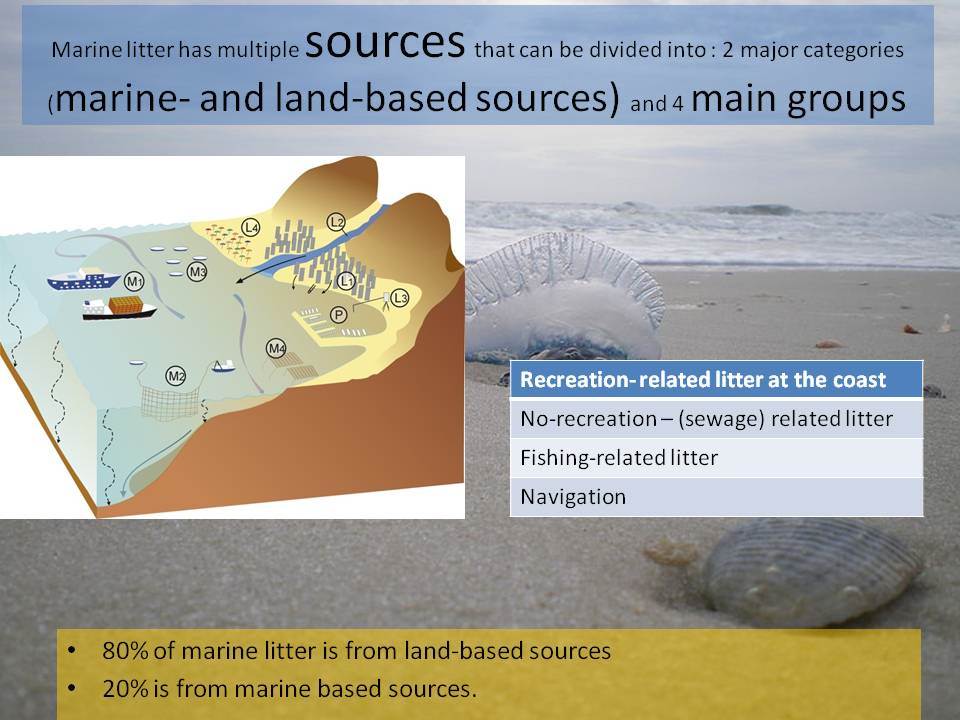 Marine litter has multiple sources that can be divided into : 2 major categories (marine- and land-based sources) and 4 main groups

L4
L2
M1
M3
L1
L3
P
M4
M2

| Recreation- related litter at the coast |
|---|
| No-recreation – (sewage) related litter |
| Fishing-related litter |
| Navigation |

• 80% of marine litter is from land-based sources
• 20% is from marine based sources.